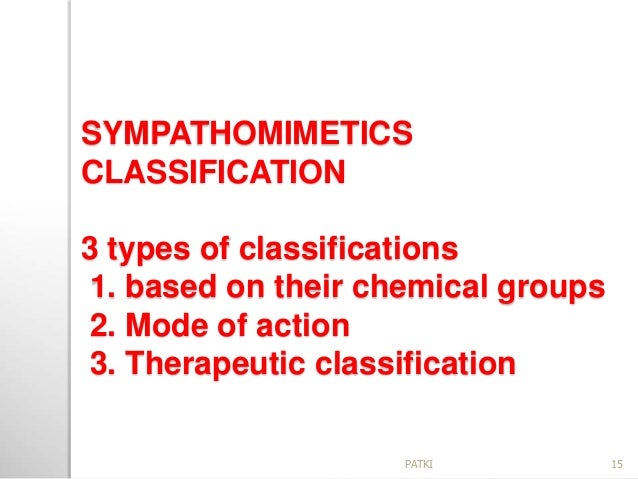 SYMPATHOMIMETICS CLASSIFICATION

3 types of classifications
1. based on their chemical groups
2. Mode of action
3. Therapeutic classification

PATKI

15